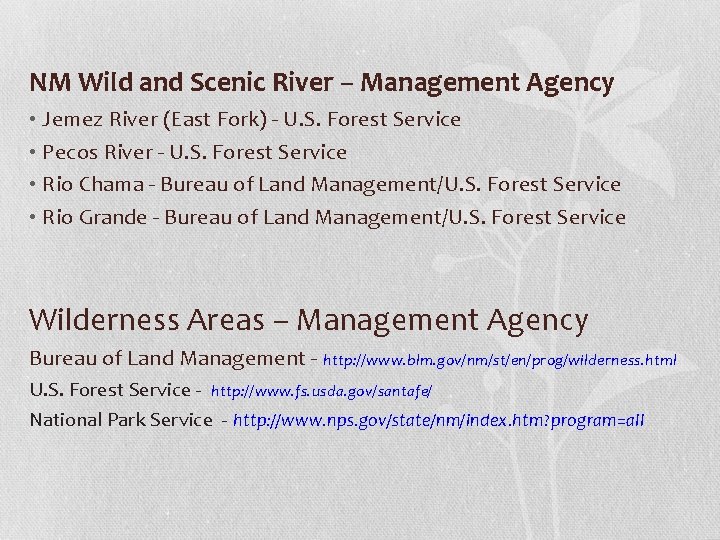 NM Wild and Scenic River – Management Agency

• Jemez River (East Fork) - U.S. Forest Service
• Pecos River - U.S. Forest Service
• Rio Chama - Bureau of Land Management/U.S. Forest Service
• Rio Grande - Bureau of Land Management/U.S. Forest Service

Wilderness Areas – Management Agency

Bureau of Land Management - http://www.blm.gov/nm/st/en/prog/wilderness.html
U.S. Forest Service - http://www.fs.usda.gov/santafe/
National Park Service - http://www.nps.gov/state/nm/index.htm?program=all